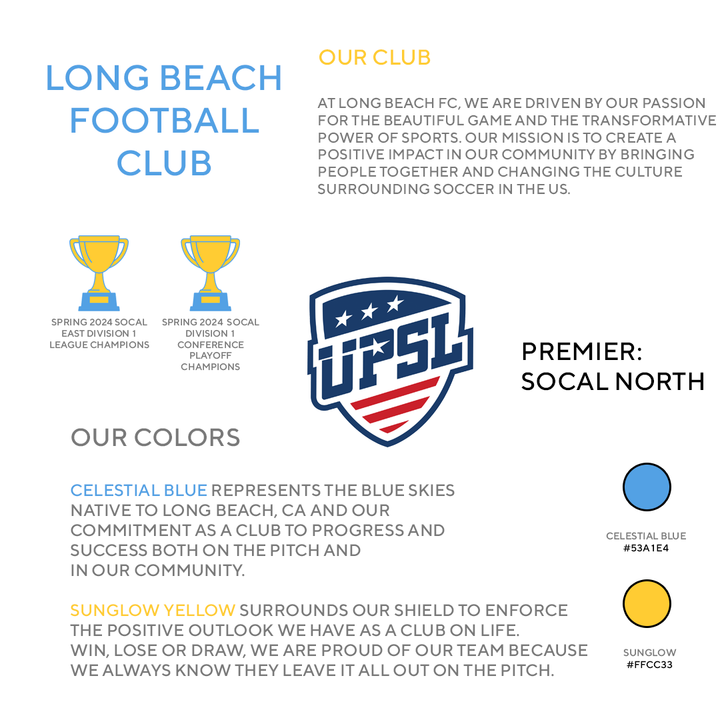 LONG BEACH FOOTBALL CLUB

OUR CLUB

AT LONG BEACH FC, WE ARE DRIVEN BY OUR PASSION FOR THE BEAUTIFUL GAME AND THE TRANSFORMATIVE POWER OF SPORTS. OUR MISSION IS TO CREATE A POSITIVE IMPACT IN OUR COMMUNITY BY BRINGING PEOPLE TOGETHER AND CHANGING THE CULTURE SURROUNDING SOCCER IN THE US.

SPRING 2024 SOCAL EAST DIVISION 1 LEAGUE CHAMPIONS

SPRING 2024 SOCAL DIVISION 1 CONFERENCE PLAYOFF CHAMPIONS

UPSL

PREMIER: SOCAL NORTH

OUR COLORS

CELESTIAL BLUE REPRESENTS THE BLUE SKIES NATIVE TO LONG BEACH, CA AND OUR COMMITMENT AS A CLUB TO PROGRESS AND SUCCESS BOTH ON THE PITCH AND IN OUR COMMUNITY.

SUNGLOW YELLOW SURROUNDS OUR SHIELD TO ENFORCE THE POSITIVE OUTLOOK WE HAVE AS A CLUB ON LIFE. WIN, LOSE OR DRAW, WE ARE PROUD OF OUR TEAM BECAUSE WE ALWAYS KNOW THEY LEAVE IT ALL OUT ON THE PITCH.

CELESTIAL BLUE
#53A1E4

SUNGLOW
#FFCC33